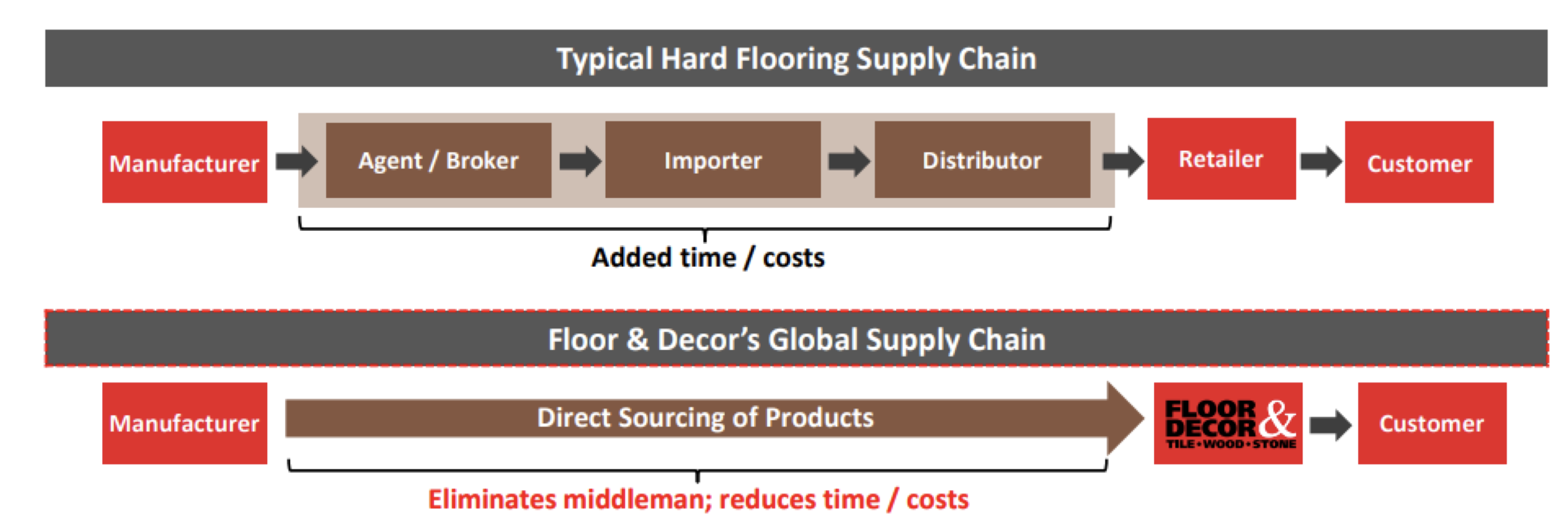 Typical Hard Flooring Supply Chain

Manufacturer

Agent / Broker

Importer

Distributor

Retailer

Customer

Added time / costs

Floor & Decor's Global Supply Chain

Manufacturer

Direct Sourcing of Products

FLOOR & DECOR TILE•WOOD•STONE

Customer

Eliminates middleman; reduces time / costs